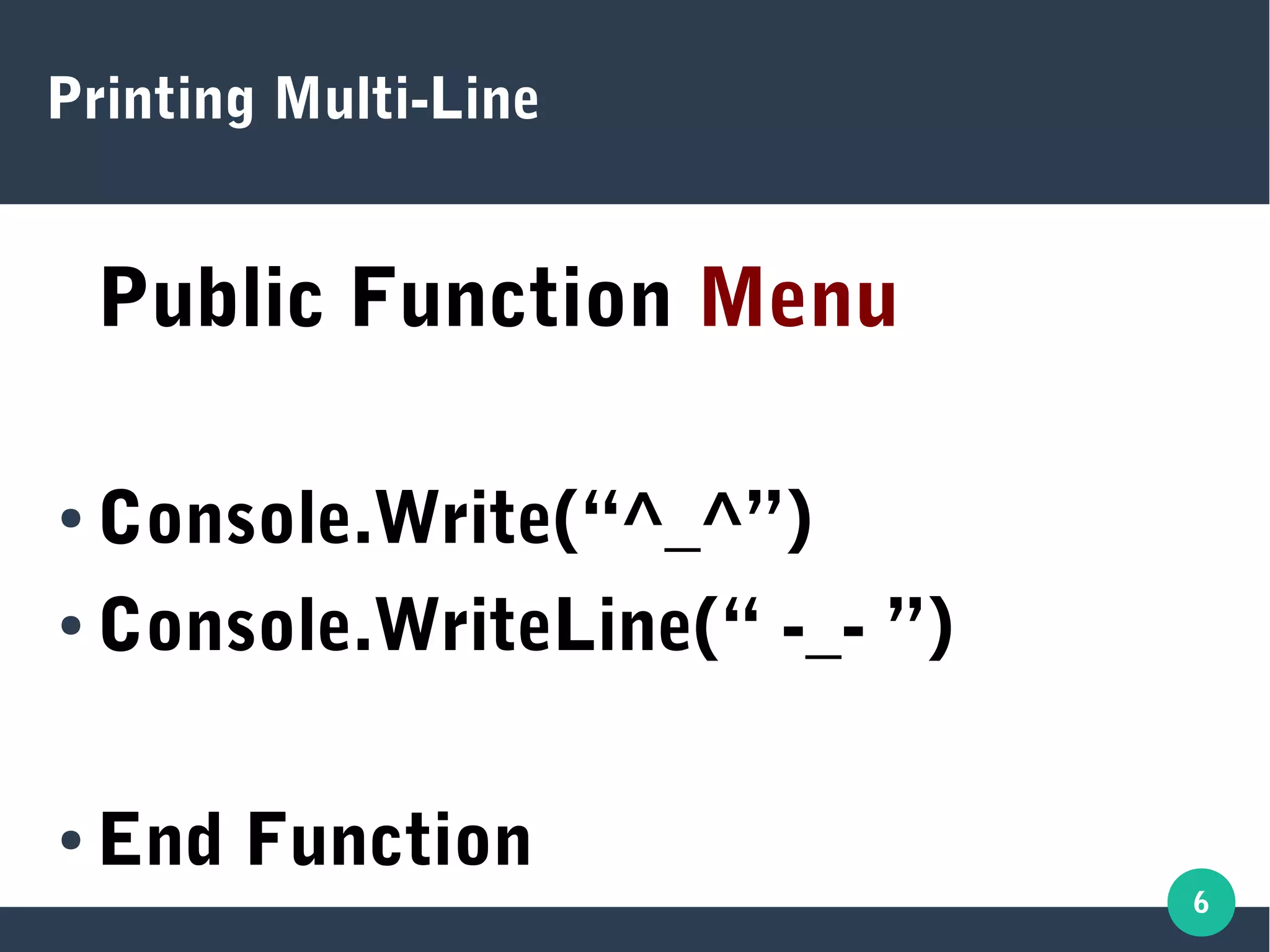 Printing Multi-Line

Public Function Menu

• Console.Write(“^_^”)
• Console.WriteLine(“ -_- ”)

• End Function

6